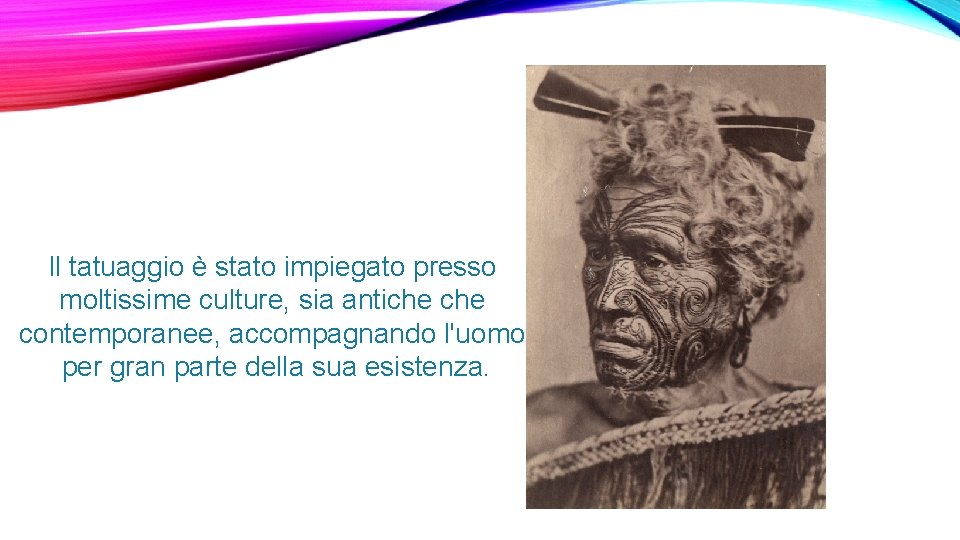 Il tatuaggio è stato impiegato presso moltissime culture, sia antiche che contemporanee, accompagnando l'uomo per gran parte della sua esistenza.